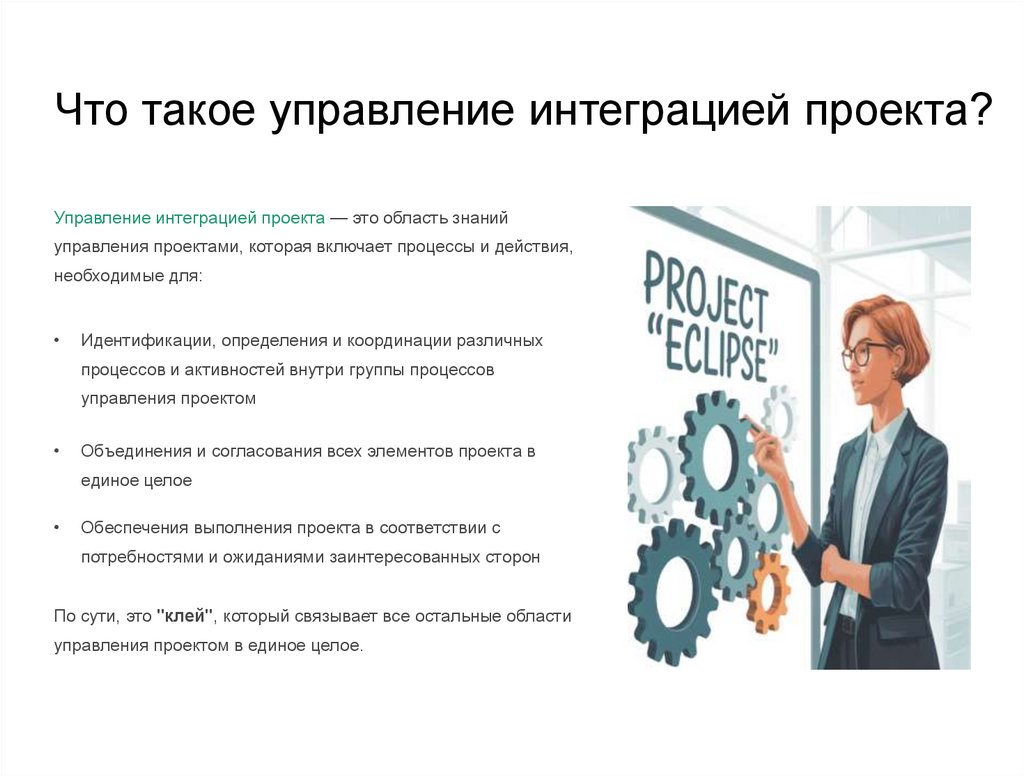 Что такое управление интеграцией проекта?

Управление интеграцией проекта — это область знаний управления проектами, которая включает процессы и действия, необходимые для:

• Идентификации, определения и координации различных процессов и активностей внутри группы процессов управления проектом

• Объединения и согласования всех элементов проекта в единое целое

• Обеспечения выполнения проекта в соответствии с потребностями и ожиданиями заинтересованных сторон

По сути, это "клей", который связывает все остальные области управления проектом в единое целое.

PROJECT "ECLIPSE"